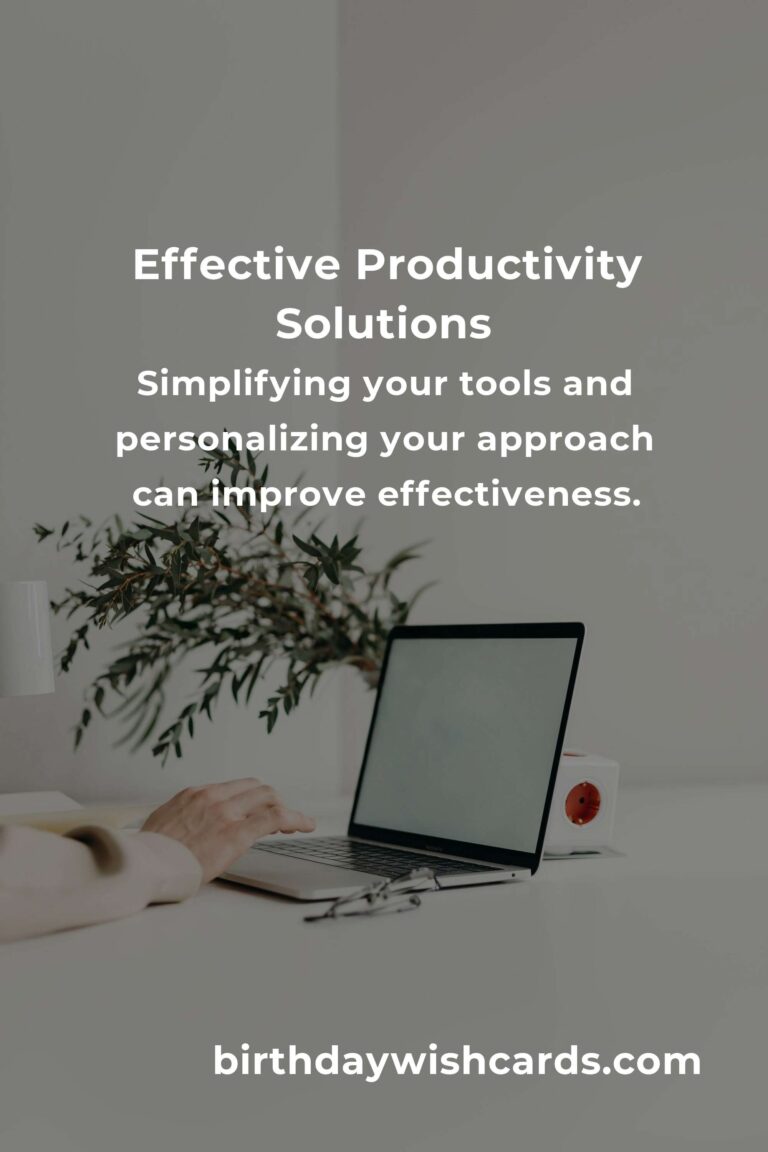 Effective Productivity Solutions

Simplifying your tools and personalizing your approach can improve effectiveness.

birthdaywishcards.com